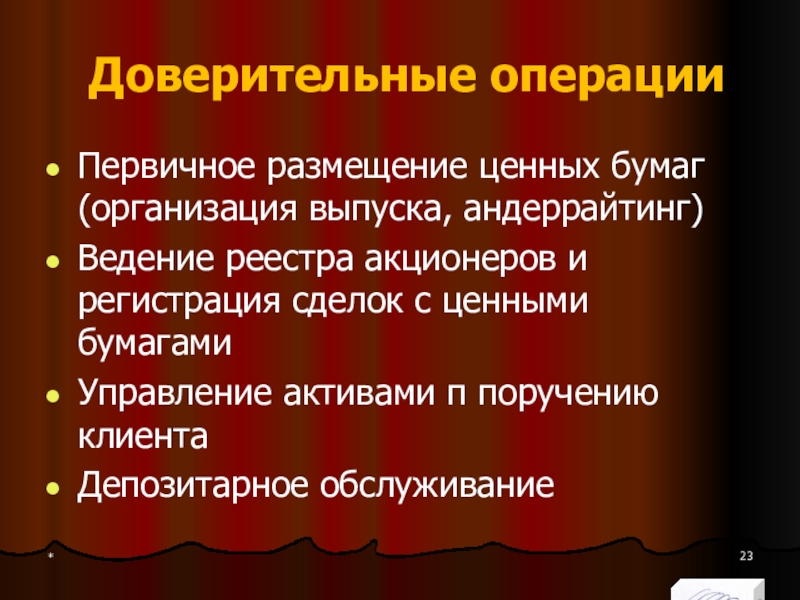 Доверительные операции

- Первичное размещение ценных бумаг (организация выпуска, андеррайтинг)
- Ведение реестра акционеров и регистрация сделок с ценными бумагами
- Управление активами п поручению клиента
- Депозитарное обслуживание

*

23